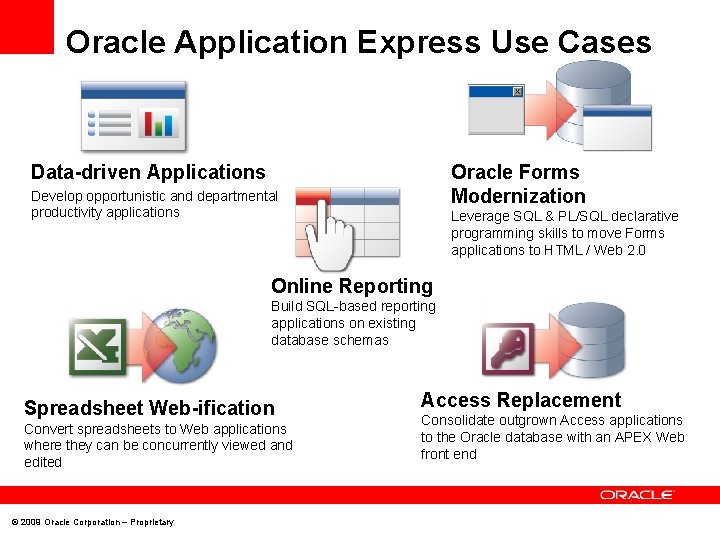 Oracle Application Express Use Cases

Data-driven Applications
Develop opportunistic and departmental productivity applications

Oracle Forms Modernization
Leverage SQL & PL/SQL declarative programming skills to move Forms applications to HTML / Web 2.0

Online Reporting
Build SQL-based reporting applications on existing database schemas

Spreadsheet Web-ification
Convert spreadsheets to Web applications where they can be concurrently viewed and edited

Access Replacement
Consolidate outgrown Access applications to the Oracle database with an APEX Web front end

ORACLE

© 2008 Oracle Corporation – Proprietary